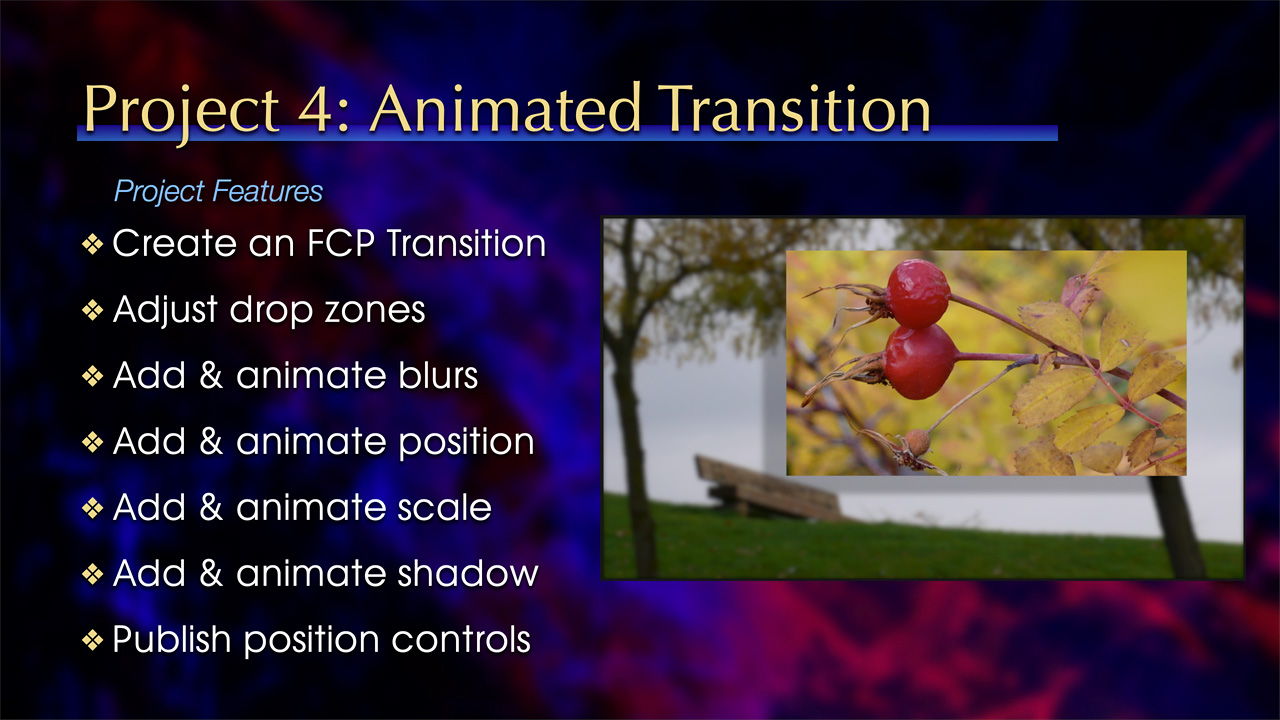 Project 4: Animated Transition

Project Features

❖ Create an FCP Transition

❖ Adjust drop zones

❖ Add & animate blurs

❖ Add & animate position

❖ Add & animate scale

❖ Add & animate shadow

❖ Publish position controls